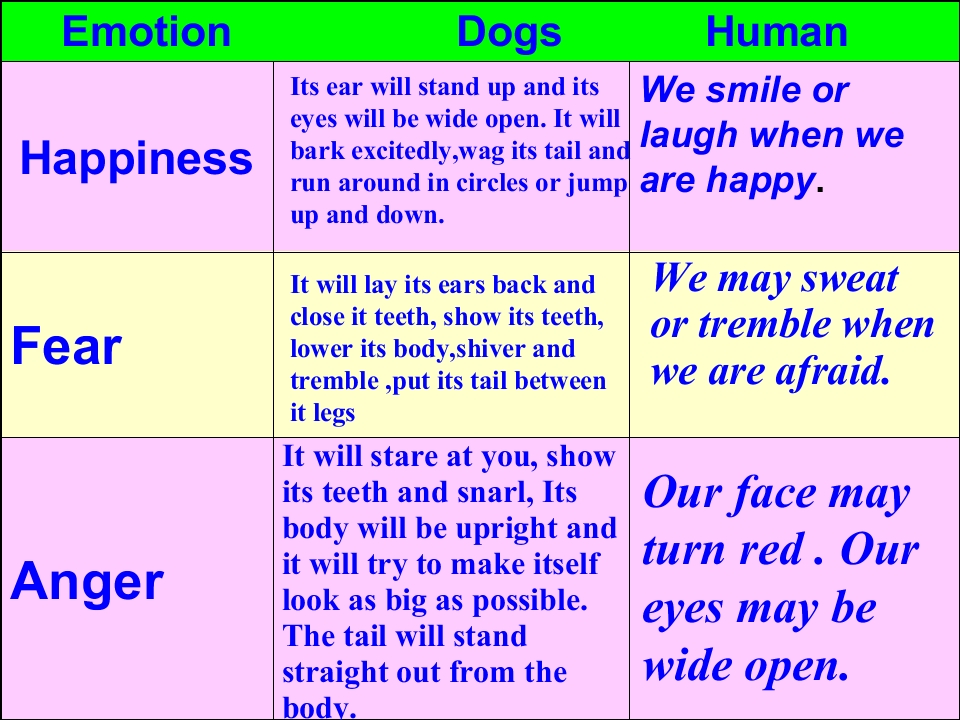 | Emotion | Dogs | Human |
|---|---|---|
| Happiness | Its ear will stand up and its eyes will be wide open. It will bark excitedly,wag its tail and run around in circles or jump up and down. | We smile or laugh when we are happy. |
| Fear | It will lay its ears back and close it teeth, show its teeth, lower its body,shiver and tremble ,put its tail between it legs | We may sweat or tremble when we are afraid. |
| Anger | It will stare at you, show its teeth and snarl, Its body will be upright and it will try to make itself look as big as possible. The tail will stand straight out from the body. | Our face may turn red . Our eyes may be wide open. |